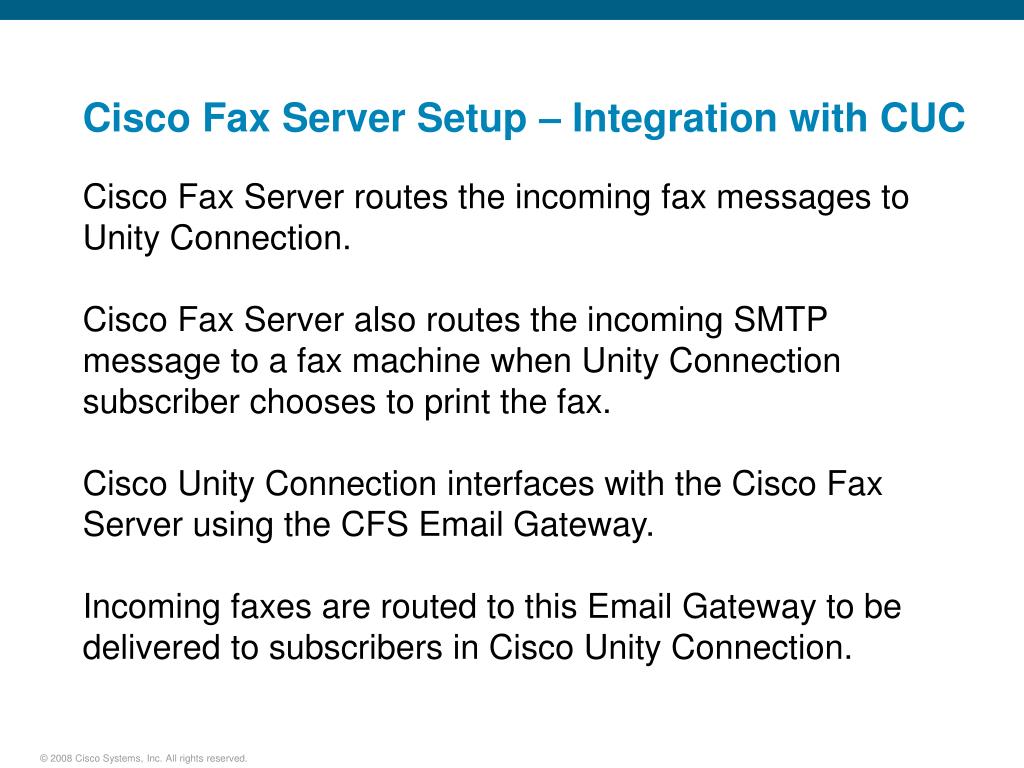 Cisco Fax Server Setup – Integration with CUC

Cisco Fax Server routes the incoming fax messages to Unity Connection.

Cisco Fax Server also routes the incoming SMTP message to a fax machine when Unity Connection subscriber chooses to print the fax.

Cisco Unity Connection interfaces with the Cisco Fax Server using the CFS Email Gateway.

Incoming faxes are routed to this Email Gateway to be delivered to subscribers in Cisco Unity Connection.

© 2008 Cisco Systems, Inc. All rights reserved.